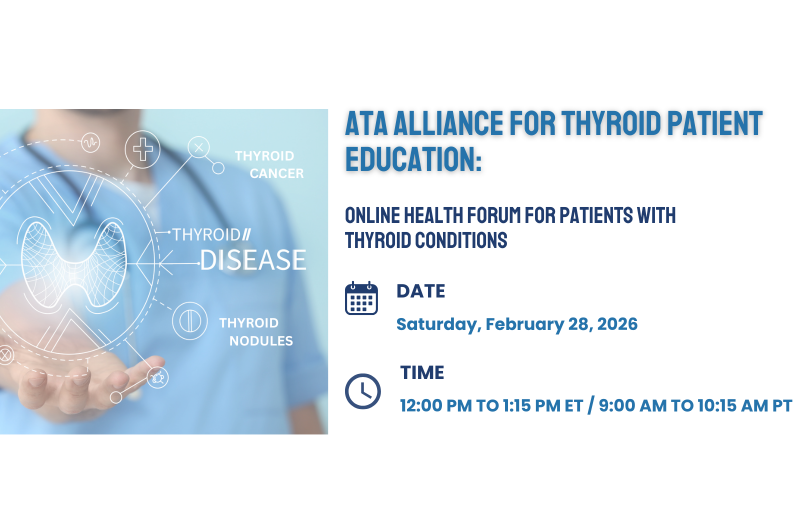 THYROID CANCER

THYROID// DISEASE

THYROID NODULES

ATA ALLIANCE FOR THYROID PATIENT EDUCATION:

ONLINE HEALTH FORUM FOR PATIENTS WITH THYROID CONDITIONS

DATE

Saturday, February 28, 2026

TIME

12:00 PM TO 1:15 PM ET / 9:00 AM TO 10:15 AM PT